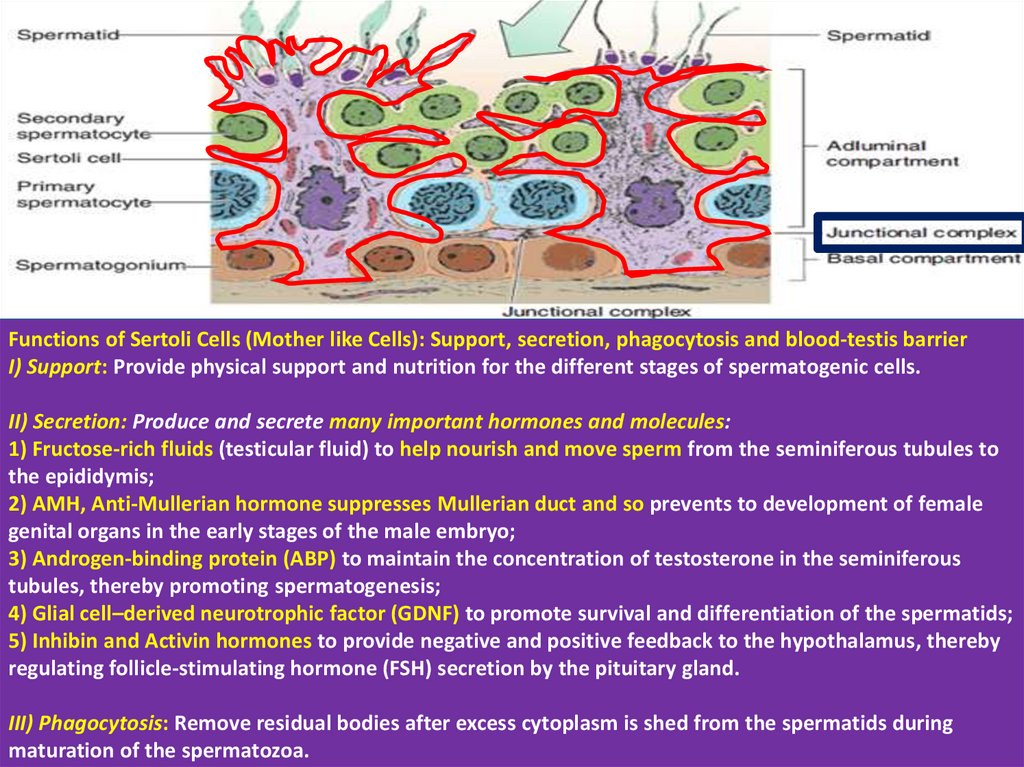 Spermatid

Secondary spermatocyte

Sertoli cell

Primary spermatocyte

Spermatogonium

Spermatid

Adluminal compartment

Junctional complex

Basal compartment

Junctional complex

Functions of Sertoli Cells (Mother like Cells): Support, secretion, phagocytosis and blood-testis barrier
I) Support: Provide physical support and nutrition for the different stages of spermatogenic cells.

II) Secretion: Produce and secrete many important hormones and molecules:
1) Fructose-rich fluids (testicular fluid) to help nourish and move sperm from the seminiferous tubules to the epididymis;
2) AMH, Anti-Mullerian hormone suppresses Mullerian duct and so prevents to development of female genital organs in the early stages of the male embryo;
3) Androgen-binding protein (ABP) to maintain the concentration of testosterone in the seminiferous tubules, thereby promoting spermatogenesis;
4) Glial cell–derived neurotrophic factor (GDNF) to promote survival and differentiation of the spermatids;
5) Inhibin and Activin hormones to provide negative and positive feedback to the hypothalamus, thereby regulating follicle-stimulating hormone (FSH) secretion by the pituitary gland.

III) Phagocytosis: Remove residual bodies after excess cytoplasm is shed from the spermatids during maturation of the spermatozoa.